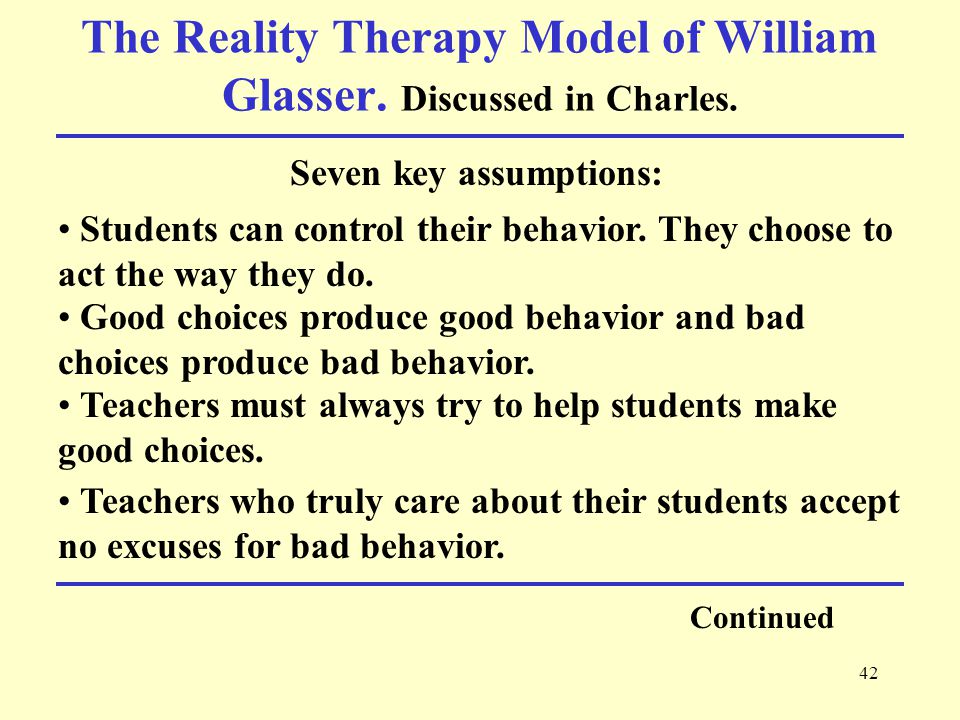 The Reality Therapy Model of William Glasser. Discussed in Charles.

Seven key assumptions:

• Students can control their behavior. They choose to act the way they do.
• Good choices produce good behavior and bad choices produce bad behavior.
• Teachers must always try to help students make good choices.
• Teachers who truly care about their students accept no excuses for bad behavior.

Continued

42